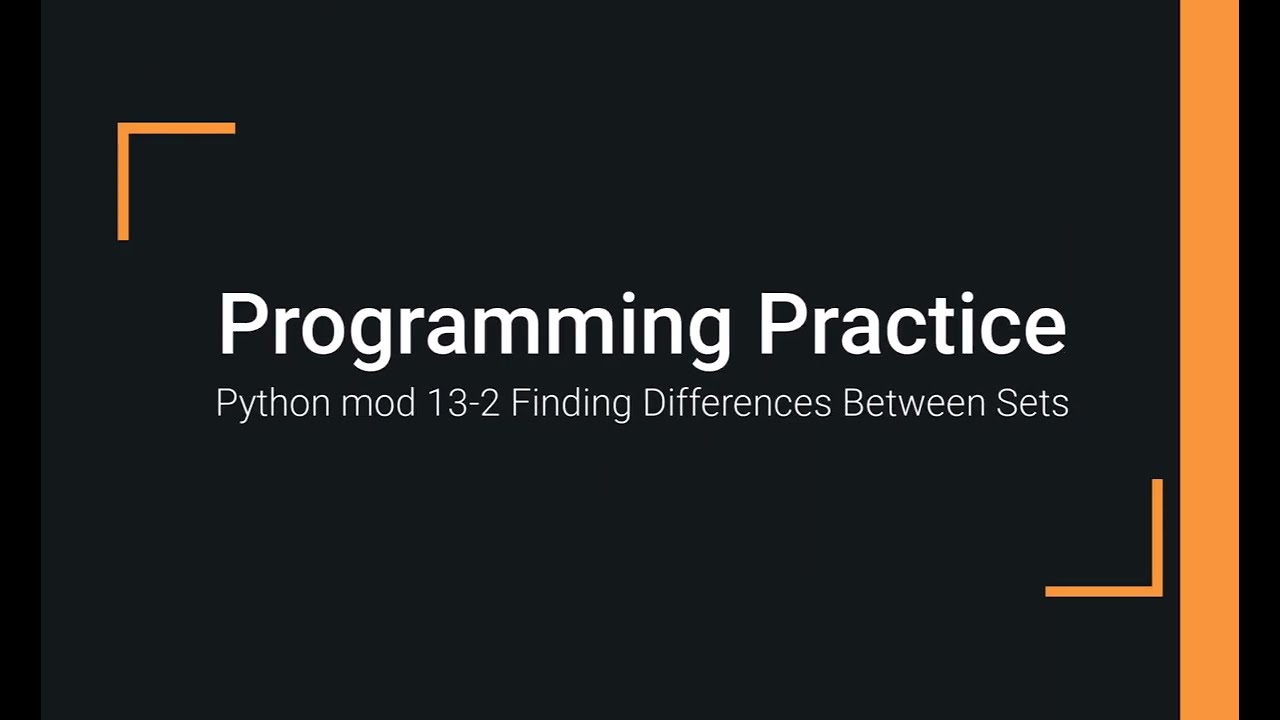 Programming Practice

Python mod 13-2 Finding Differences Between Sets